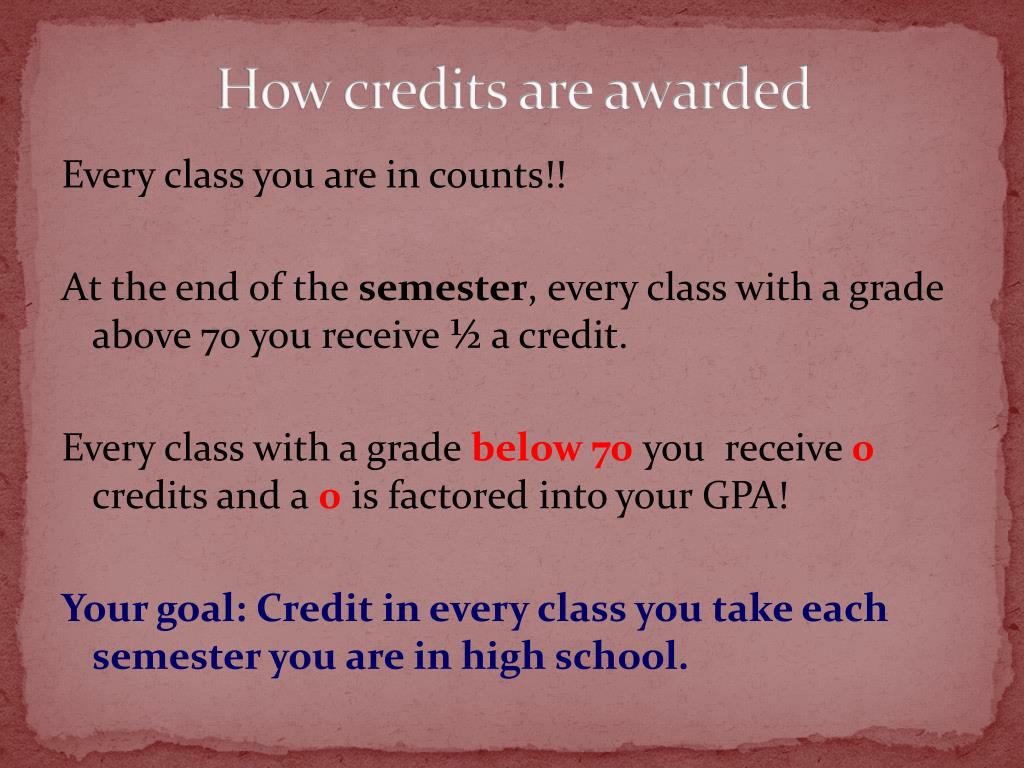 How credits are awarded

Every class you are in counts!!

At the end of the semester, every class with a grade above 70 you receive ½ a credit.

Every class with a grade below 70 you receive 0 credits and a 0 is factored into your GPA!

Your goal: Credit in every class you take each semester you are in high school.